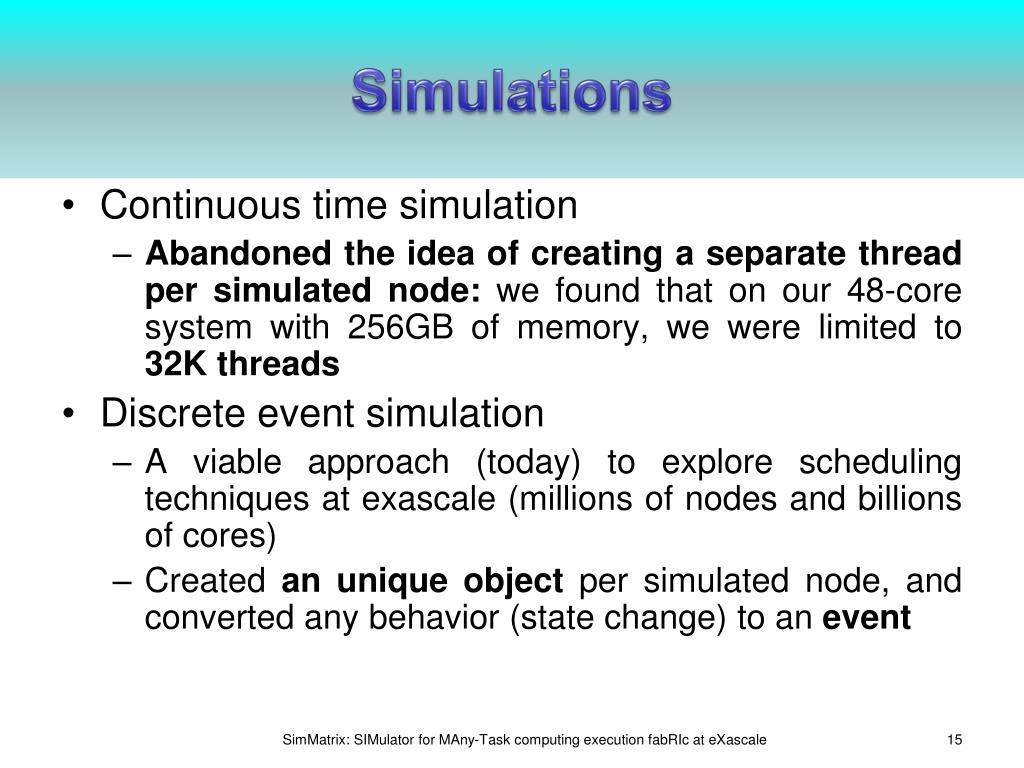 Simulations

• Continuous time simulation
– Abandoned the idea of creating a separate thread per simulated node: we found that on our 48-core system with 256GB of memory, we were limited to 32K threads
• Discrete event simulation
– A viable approach (today) to explore scheduling techniques at exascale (millions of nodes and billions of cores)
– Created an unique object per simulated node, and converted any behavior (state change) to an event

SimMatrix: SIMulator for MAny-Task computing execution fabRIc at eXascale

15